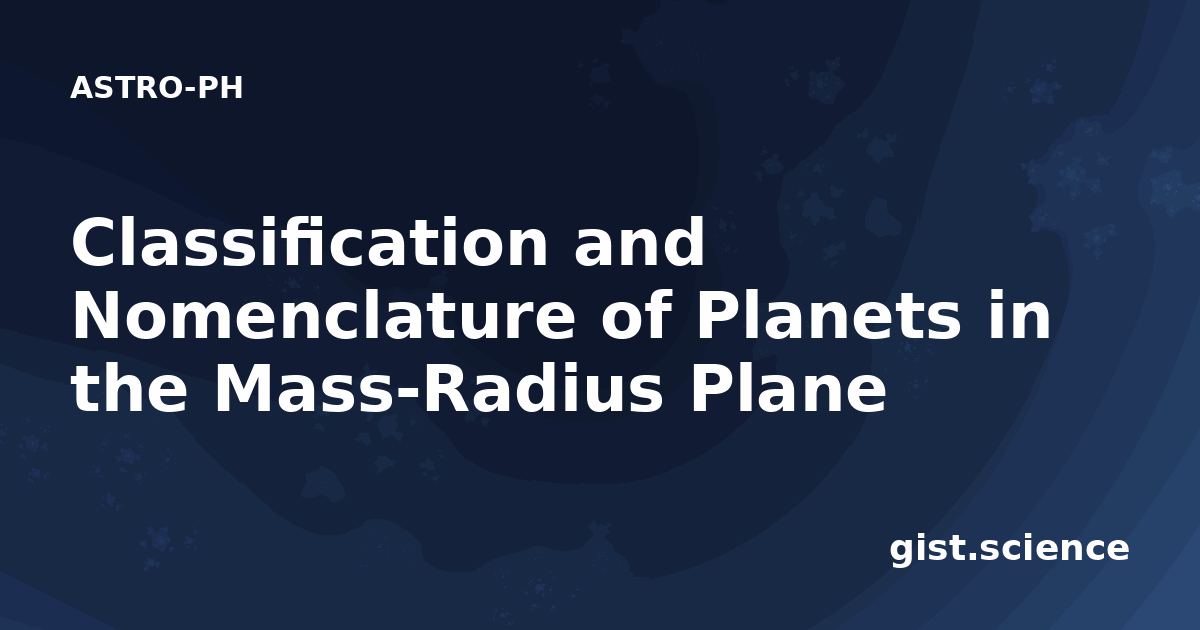 ASTRO-PH

Classification and Nomenclature of Planets in the Mass-Radius Plane

gist.science